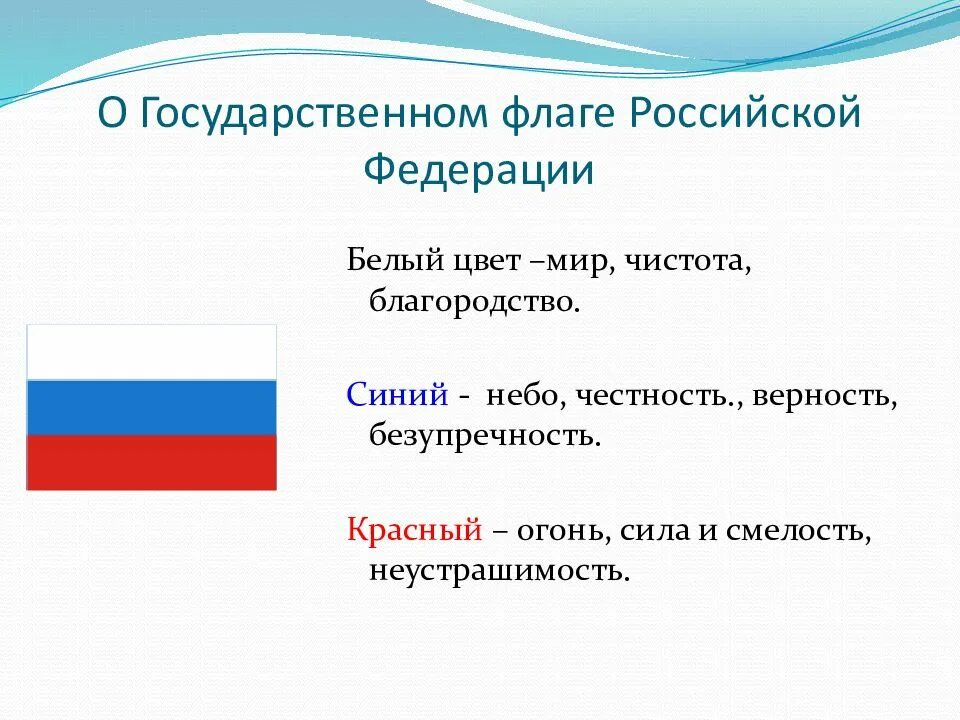 О Государственном флаге Российской Федерации

Белый цвет –мир, чистота, благородство.

Синий - небо, честность., верность, безупречность.

Красный – огонь, сила и смелость, неустрашимость.